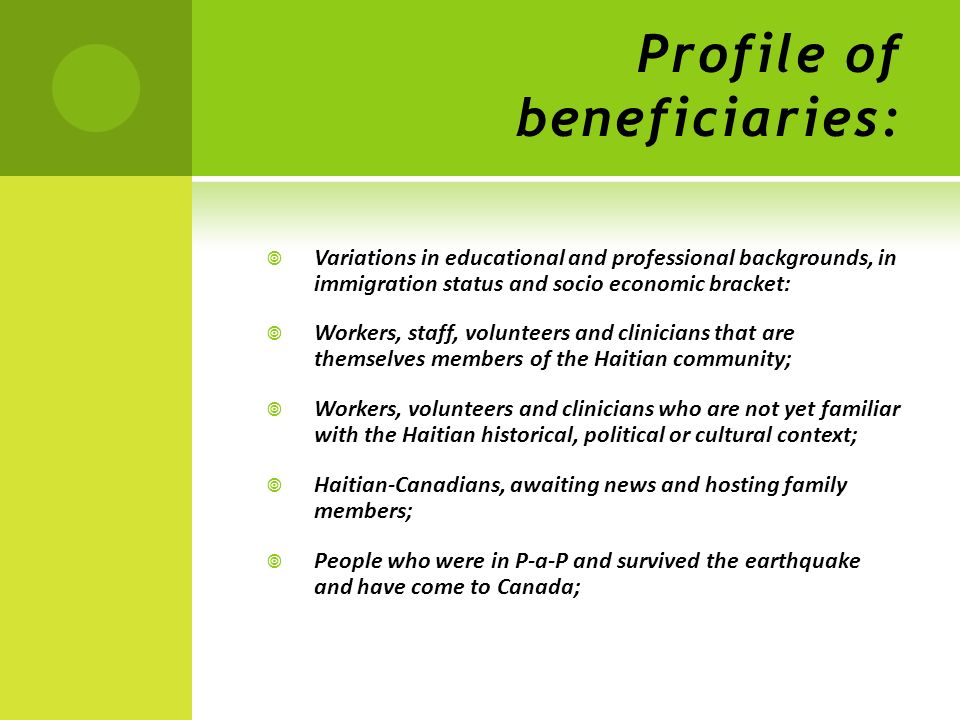 Profile of beneficiaries:

Variations in educational and professional backgrounds, in immigration status and socio economic bracket:

Workers, staff, volunteers and clinicians that are themselves members of the Haitian community;

Workers, volunteers and clinicians who are not yet familiar with the Haitian historical, political or cultural context;

Haitian-Canadians, awaiting news and hosting family members;

People who were in P-a-P and survived the earthquake and have come to Canada;